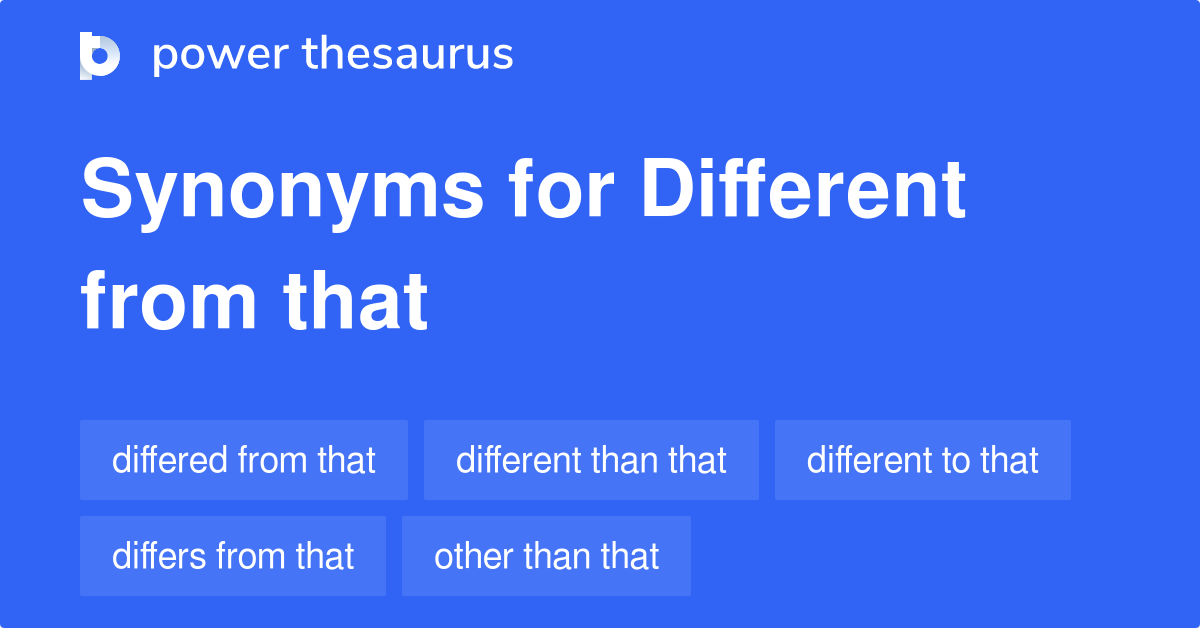 power thesaurus

Synonyms for Different from that

differed from that
different than that
different to that
differs from that
other than that